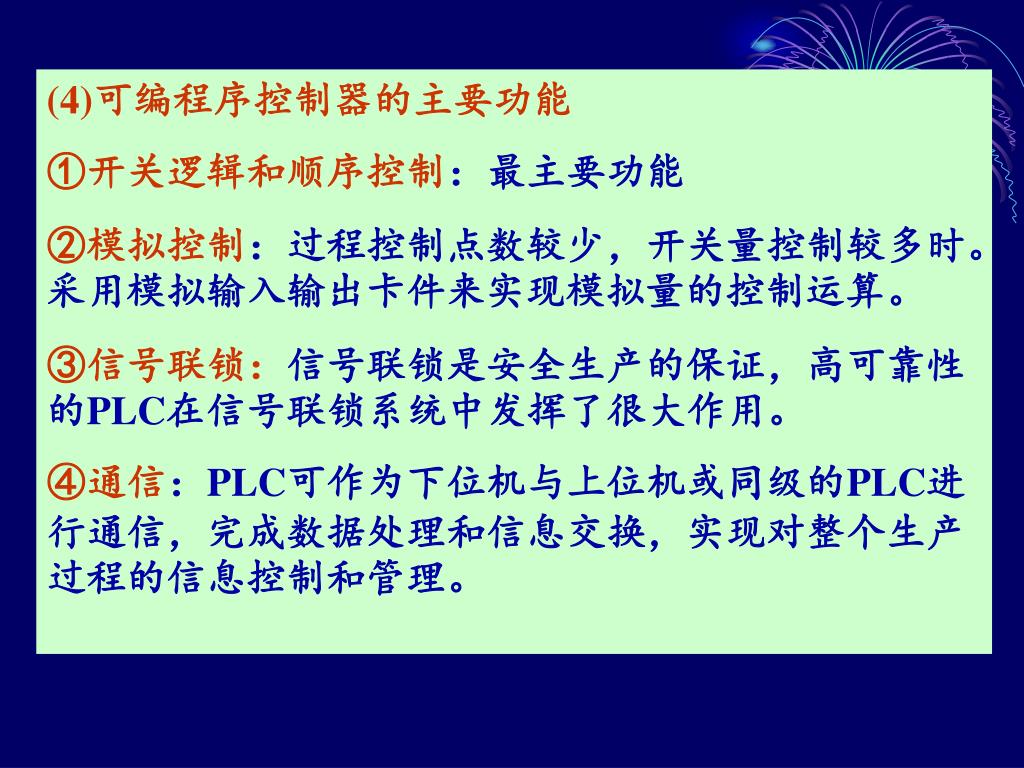 (4)可编程序控制器的主要功能

①开关逻辑和顺序控制：最主要功能

②模拟控制：过程控制点数较少，开关量控制较多时。采用模拟输入输出卡件来实现模拟量的控制运算。

③信号联锁：信号联锁是安全生产的保证，高可靠性的PLC在信号联锁系统中发挥了很大作用。

④通信：PLC可作为下位机与上位机或同级的PLC进行通信，完成数据处理和信息交换，实现对整个生产过程的信息控制和管理。